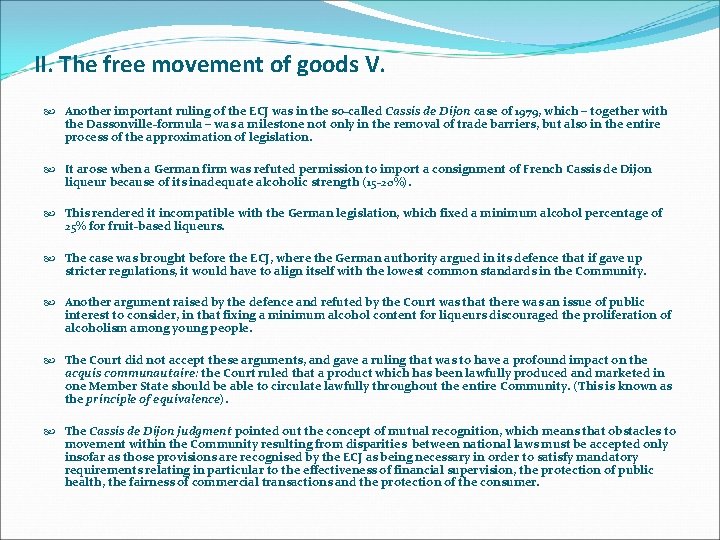 II. The free movement of goods V.

Another important ruling of the ECJ was in the so-called Cassis de Dijon case of 1979, which – together with the Dassonville-formula – was a milestone not only in the removal of trade barriers, but also in the entire process of the approximation of legislation.

It arose when a German firm was refuted permission to import a consignment of French Cassis de Dijon liqueur because of its inadequate alcoholic strength (15-20%).

This rendered it incompatible with the German legislation, which fixed a minimum alcohol percentage of 25% for fruit-based liqueurs.

The case was brought before the ECJ, where the German authority argued in its defence that if gave up stricter regulations, it would have to align itself with the lowest common standards in the Community.

Another argument raised by the defence and refuted by the Court was that there was an issue of public interest to consider, in that fixing a minimum alcohol content for liqueurs discouraged the proliferation of alcoholism among young people.

The Court did not accept these arguments, and gave a ruling that was to have a profound impact on the acquis communautaire: the Court ruled that a product which has been lawfully produced and marketed in one Member State should be able to circulate lawfully throughout the entire Community. (This is known as the principle of equivalence).

The Cassis de Dijon judgment pointed out the concept of mutual recognition, which means that obstacles to movement within the Community resulting from disparities between national laws must be accepted only insofar as those provisions are recognised by the ECJ as being necessary in order to satisfy mandatory requirements relating in particular to the effectiveness of financial supervision, the protection of public health, the fairness of commercial transactions and the protection of the consumer.